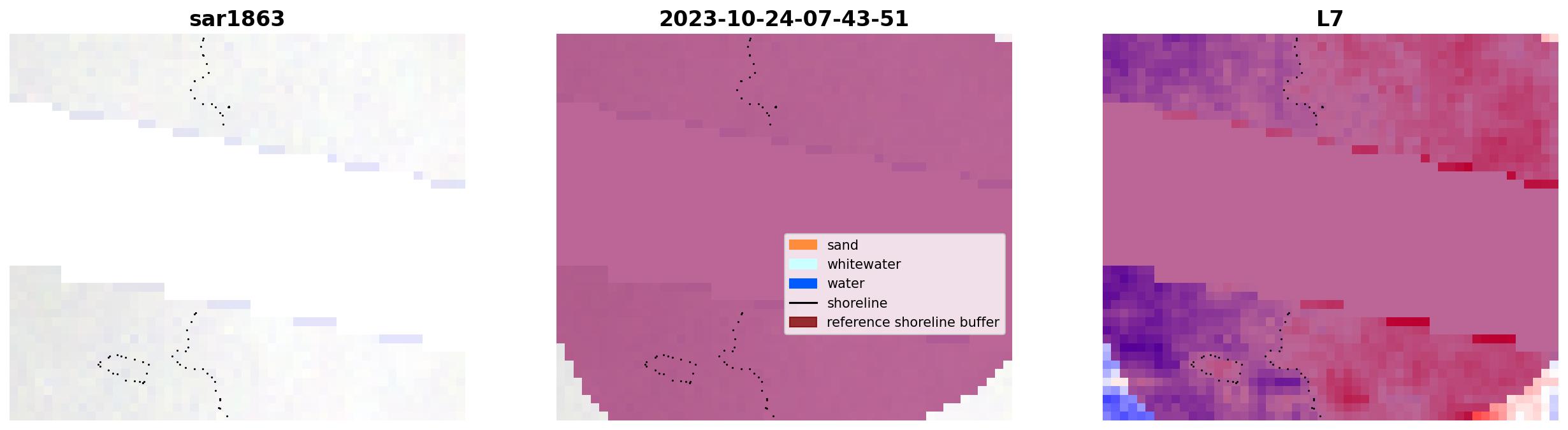 sar1863

2023-10-24-07-43-51

sand
whitewater
water
shoreline
reference shoreline buffer

L7